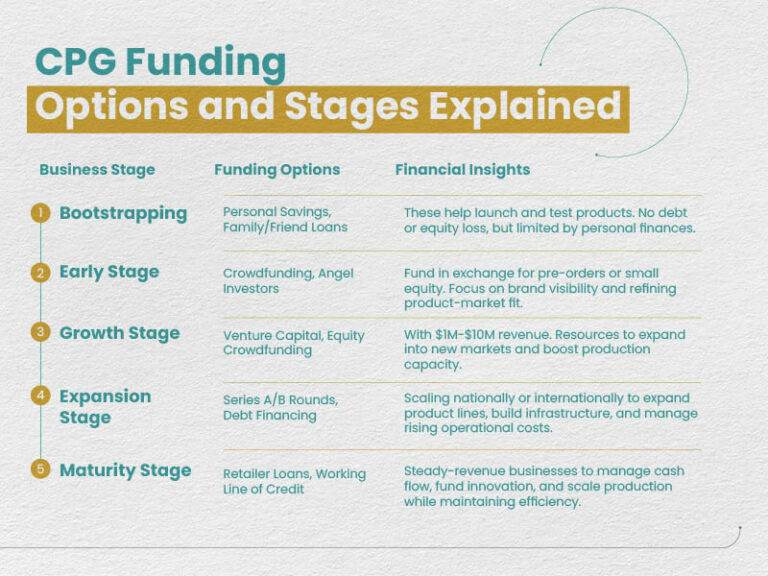 CPG Funding
Options and Stages Explained

| Business Stage | Funding Options | Financial Insights |
|---|---|---|
| 1 Bootstrapping | Personal Savings, Family/Friend Loans | These help launch and test products. No debt or equity loss, but limited by personal finances. |
| 2 Early Stage | Crowdfunding, Angel Investors | Fund in exchange for pre-orders or small equity. Focus on brand visibility and refining product-market fit. |
| 3 Growth Stage | Venture Capital, Equity Crowdfunding | With \$1M-\$10M revenue. Resources to expand into new markets and boost production capacity. |
| 4 Expansion Stage | Series A/B Rounds, Debt Financing | Scaling nationally or internationally to expand product lines, build infrastructure, and manage rising operational costs. |
| 5 Maturity Stage | Retailer Loans, Working Line of Credit | Steady-revenue businesses to manage cash flow, fund innovation, and scale production while maintaining efficiency. |